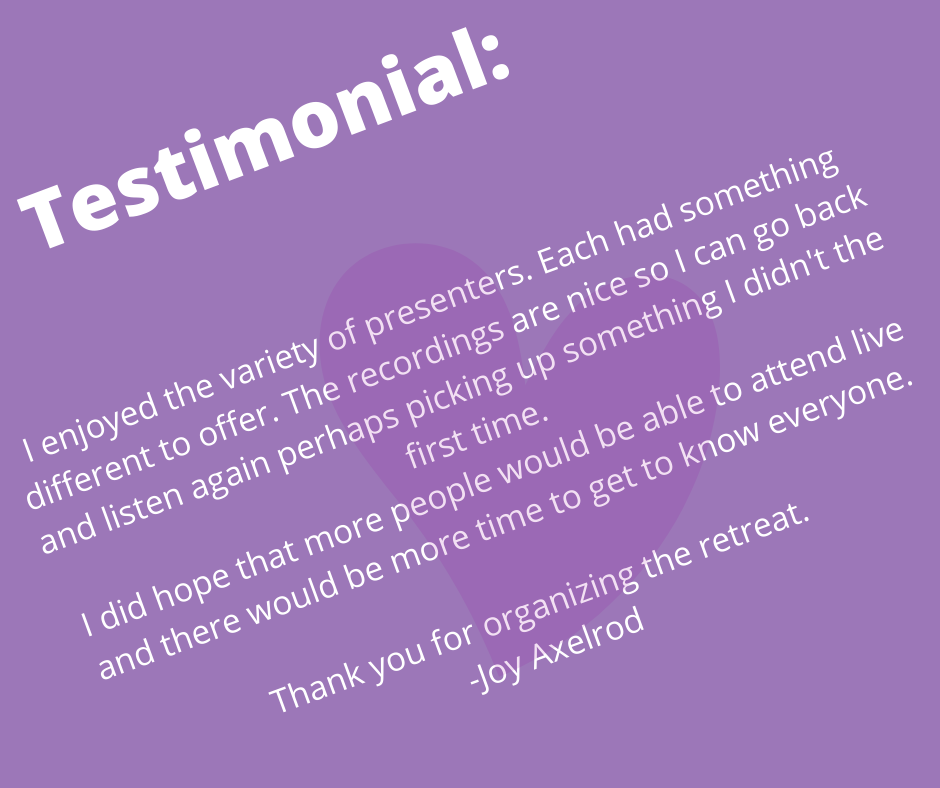 Testimonial:

I enjoyed the variety of presenters. Each had something different to offer. The recordings are nice so I can go back and listen again perhaps picking up something I didn't the first time.

I did hope that more people would be able to attend live and there would be more time to get to know everyone.

Thank you for organizing the retreat.
-Joy Axelrod